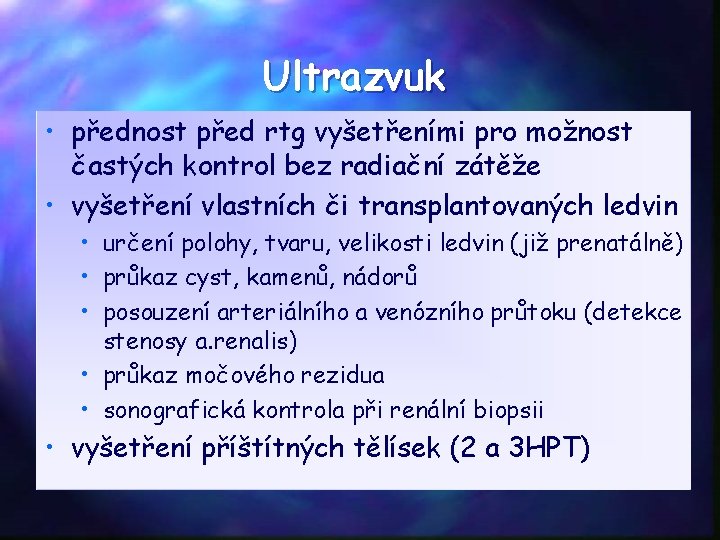 Ultrazvuk

• přednost před rtg vyšetřeními pro možnost častých kontrol bez radiační zátěže
• vyšetření vlastních či transplantovaných ledvin
  • určení polohy, tvaru, velikosti ledvin (již prenatálně)
  • průkaz cyst, kamenů, nádorů
  • posouzení arteriálního a venózního průtoku (detekce stenosy a.renalis)
  • průkaz močového rezidua
  • sonografická kontrola při renální biopsii
• vyšetření příštítných tělísek (2 a 3HPT)